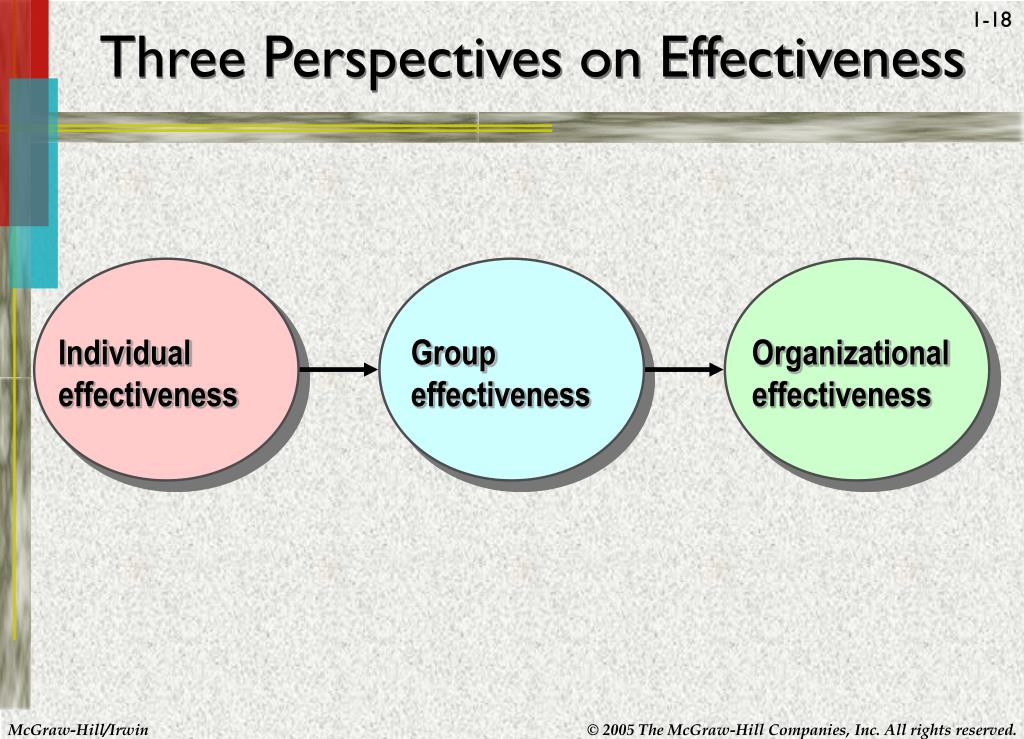 1-18

Three Perspectives on Effectiveness

Individual effectiveness

Group effectiveness

Organizational effectiveness

McGraw-Hill/Irwin

© 2005 The McGraw-Hill Companies, Inc. All rights reserved.